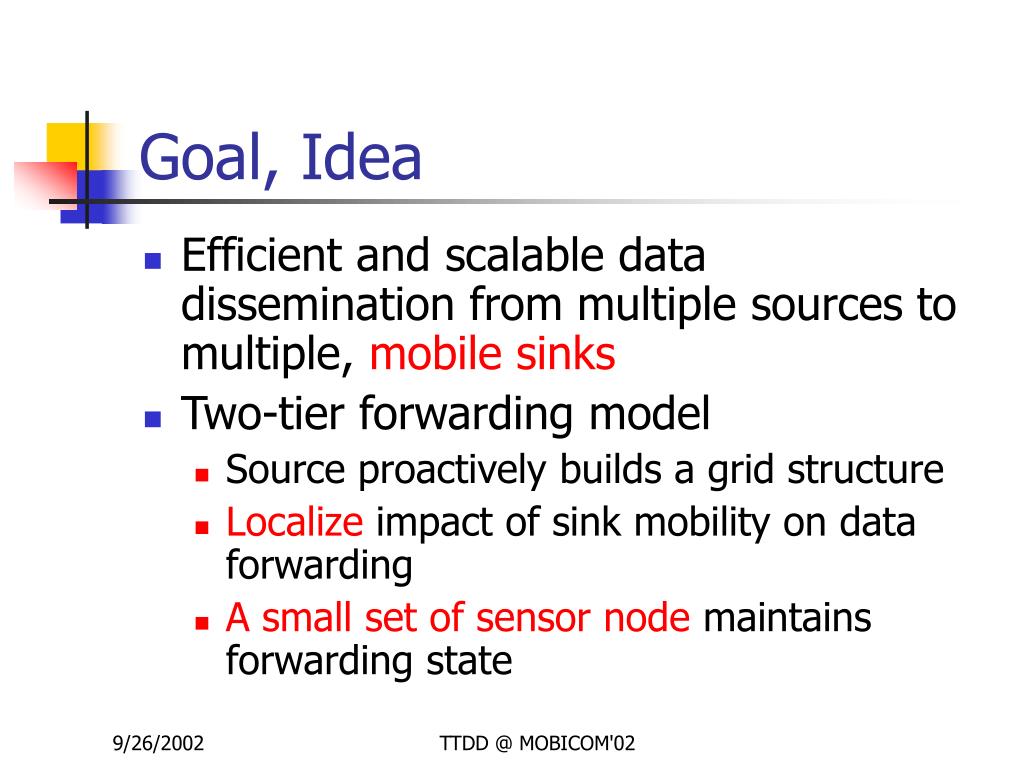 Goal, Idea

- Efficient and scalable data dissemination from multiple sources to multiple, mobile sinks
- Two-tier forwarding model
  - Source proactively builds a grid structure
  - Localize impact of sink mobility on data forwarding
  - A small set of sensor node maintains forwarding state

9/26/2002

TTDD @ MOBICOM'02